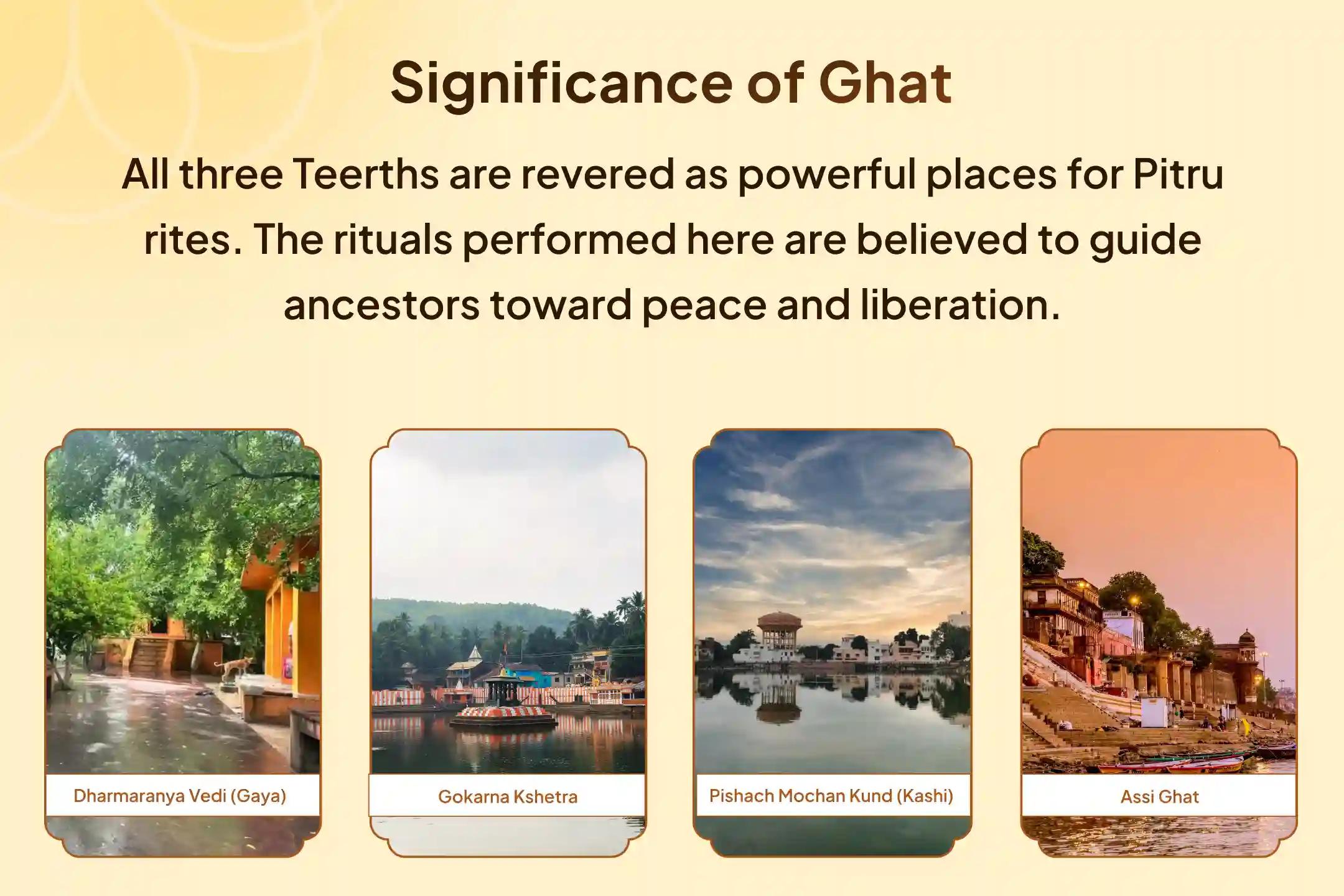 Significance of Ghat

All three Teerths are revered as powerful places for Pitru rites. The rituals performed here are believed to guide ancestors toward peace and liberation.

Dharmaranya Vedi (Gaya)

Gokarna Kshetra

Pishach Mochan Kund (Kashi)

Assi Ghat